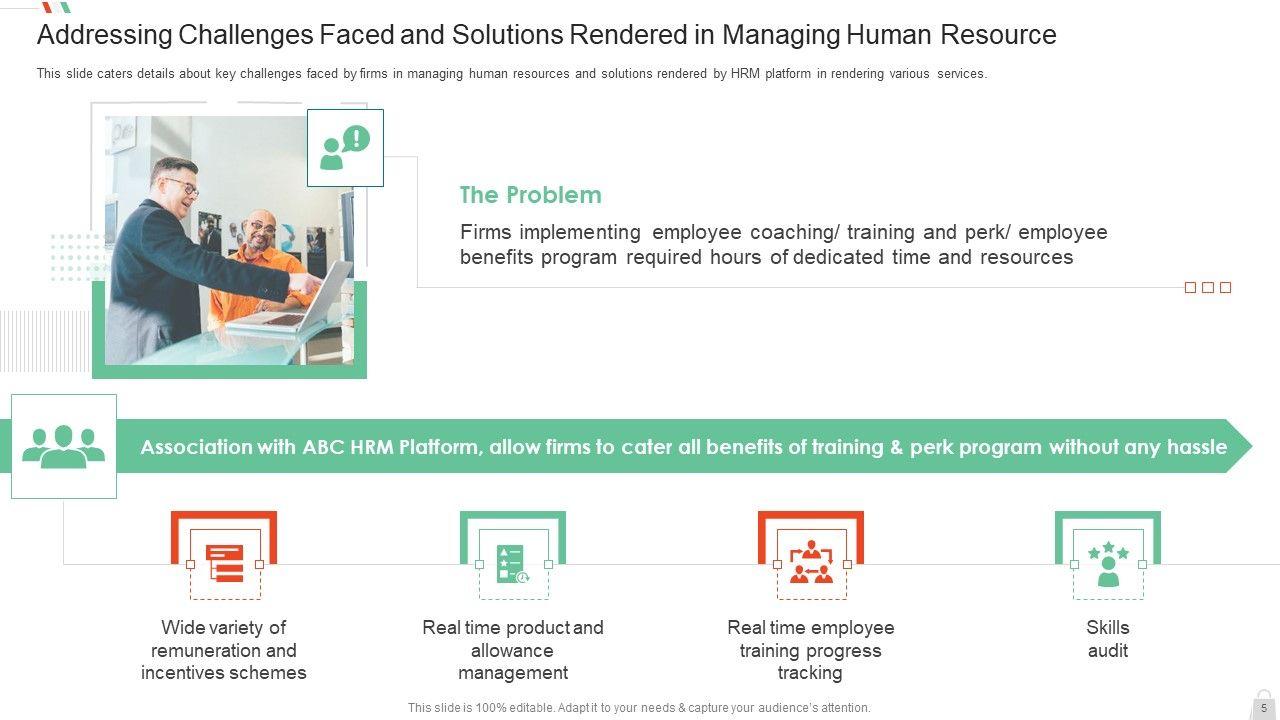 Addressing Challenges Faced and Solutions Rendered in Managing Human Resource

This slide caters details about key challenges faced by firms in managing human resources and solutions rendered by HRM platform in rendering various services.

The Problem

Firms implementing employee coaching/ training and perk/ employee benefits program required hours of dedicated time and resources

Association with ABC HRM Platform, allow firms to cater all benefits of training & perk program without any hassle

Wide variety of remuneration and incentives schemes

Real time product and allowance management

Real time employee training progress tracking

Skills audit

This slide is 100% editable. Adapt it to your needs & capture your audience's attention.

5